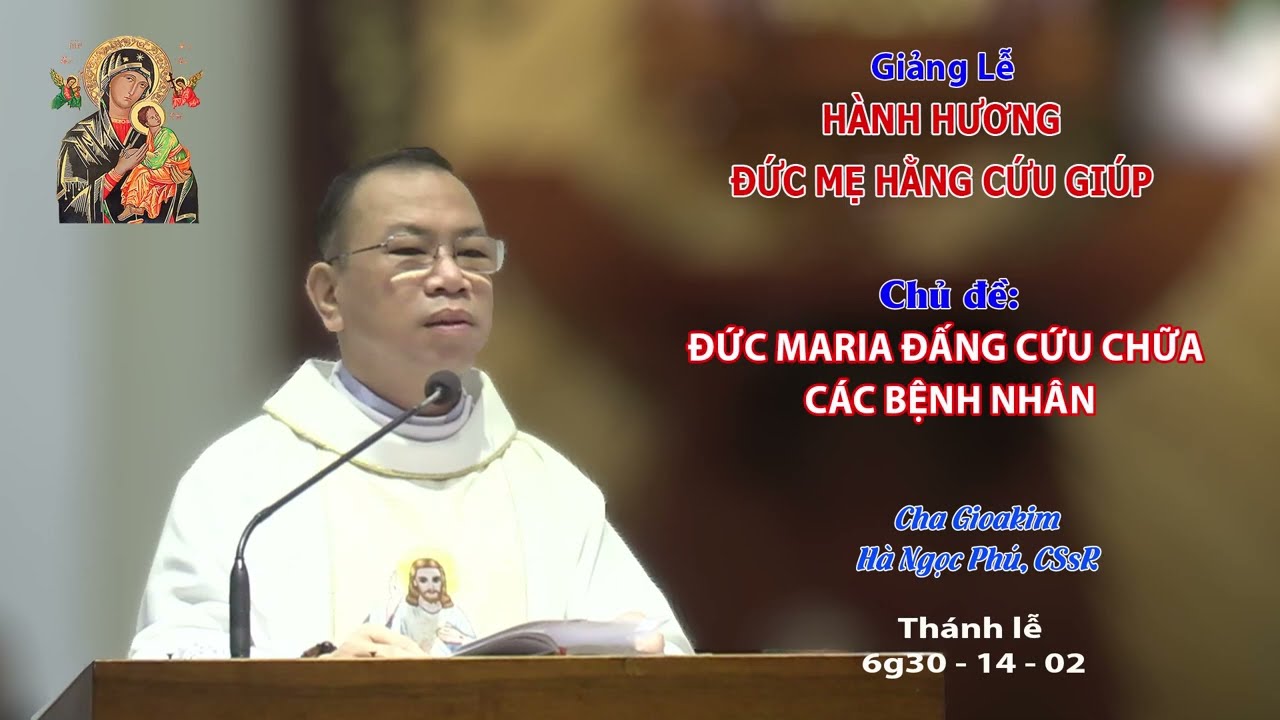 Giảng Lễ
HÀNH HƯƠNG
ĐỨC MẸ HẰNG CỨU GIÚP

Chủ đề:
ĐỨC MARIA ĐẤNG CỨU CHỮA
CÁC BỆNH NHÂN

Cha Gioakim
Hà Ngọc Phú, CSsR

Thánh lễ
6g30 - 14 - 02